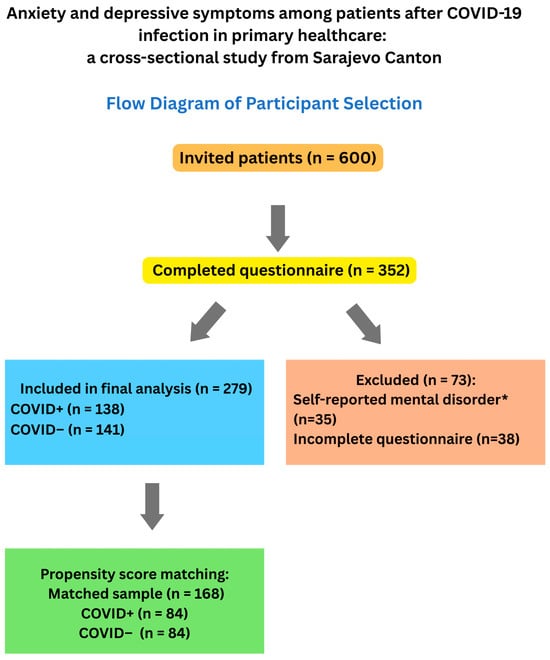 Anxiety and depressive symptoms among patients after COVID-19 infection in primary healthcare:
a cross-sectional study from Sarajevo Canton

Flow Diagram of Participant Selection

Invited patients (n = 600)

Completed questionnaire (n = 352)

Included in final analysis (n = 279)
COVID+ (n = 138)
COVID− (n = 141)

Excluded (n = 73):
Self-reported mental disorder* (n=35)
Incomplete questionnaire (n=38)

Propensity score matching:
Matched sample (n = 168)
COVID+ (n = 84)
COVID− (n = 84)